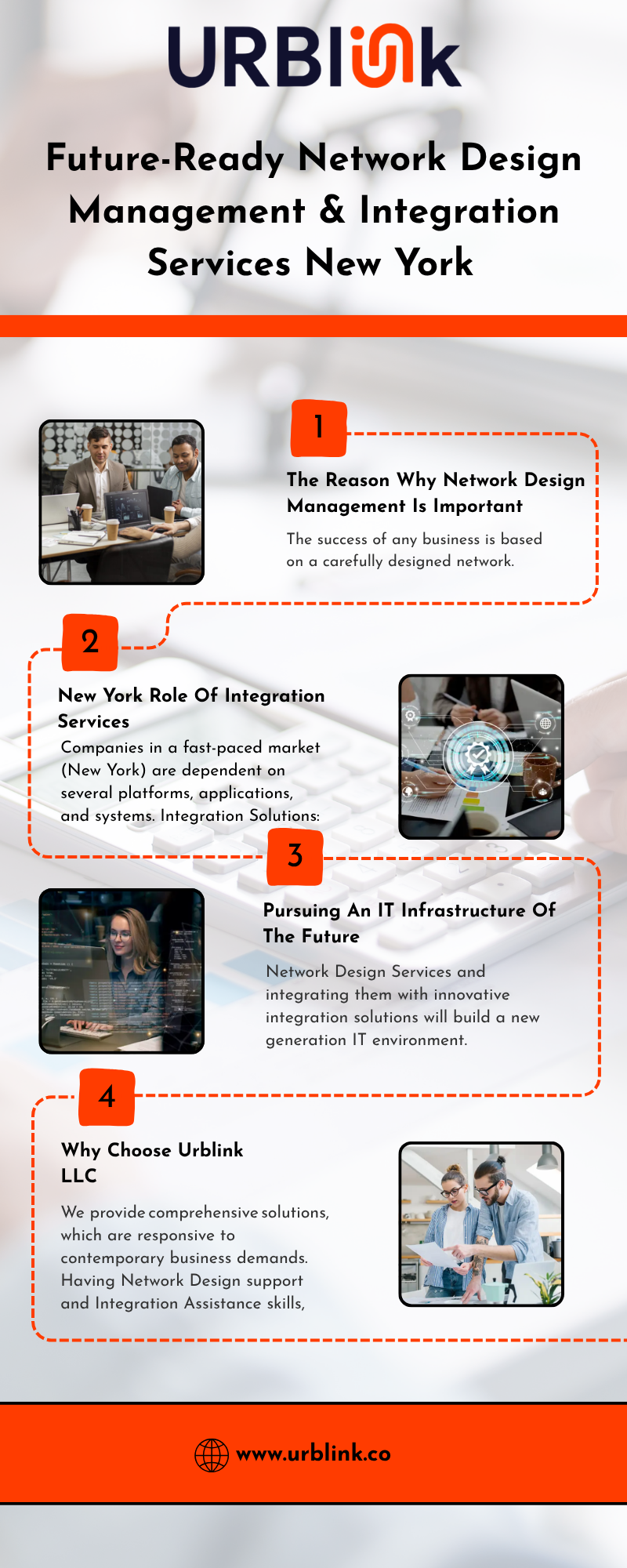 URBlink

Future-Ready Network Design Management & Integration Services New York

1

The Reason Why Network Design Management Is Important

The success of any business is based on a carefully designed network.

2

New York Role Of Integration Services

Companies in a fast-paced market (New York) are dependent on several platforms, applications, and systems. Integration Solutions:

3

Pursuing An IT Infrastructure Of The Future

Network Design Services and integrating them with innovative integration solutions will build a new generation IT environment.

4

Why Choose Urblink LLC

We provide comprehensive solutions, which are responsive to contemporary business demands. Having Network Design support and Integration Assistance skills,

www.urblink.co